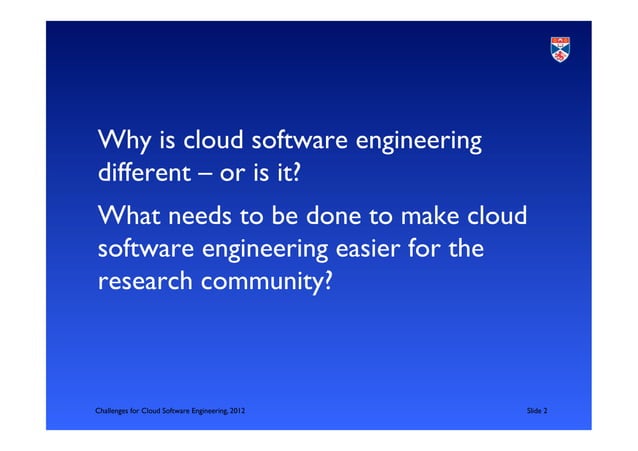 Why is cloud software engineering different – or is it?

What needs to be done to make cloud software engineering easier for the research community?

Challenges for Cloud Software Engineering, 2012

Slide 2